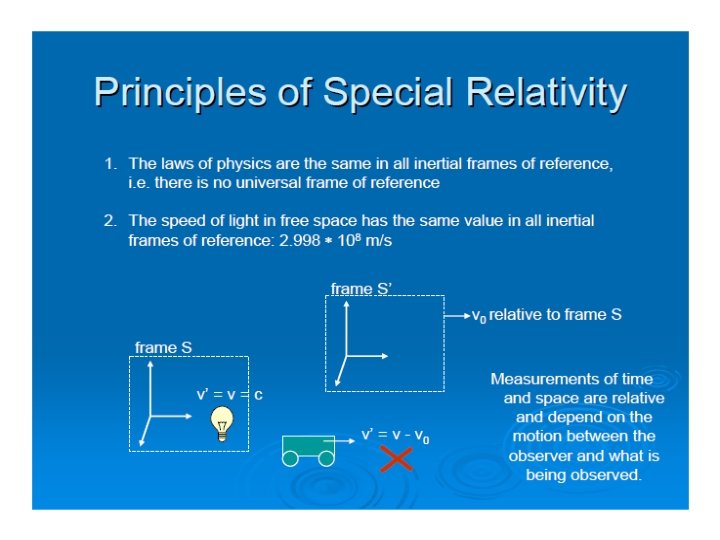 Principles of Special Relativity

1. The laws of physics are the same in all inertial frames of reference, i.e. there is no universal frame of reference

2. The speed of light in free space has the same value in all inertial frames of reference: $2.998 * 10^8$ m/s

frame S'

$v_0$ relative to frame S

frame S

v' = v = c

v' = v - $v_0$

Measurements of time and space are relative and depend on the motion between the observer and what is being observed.